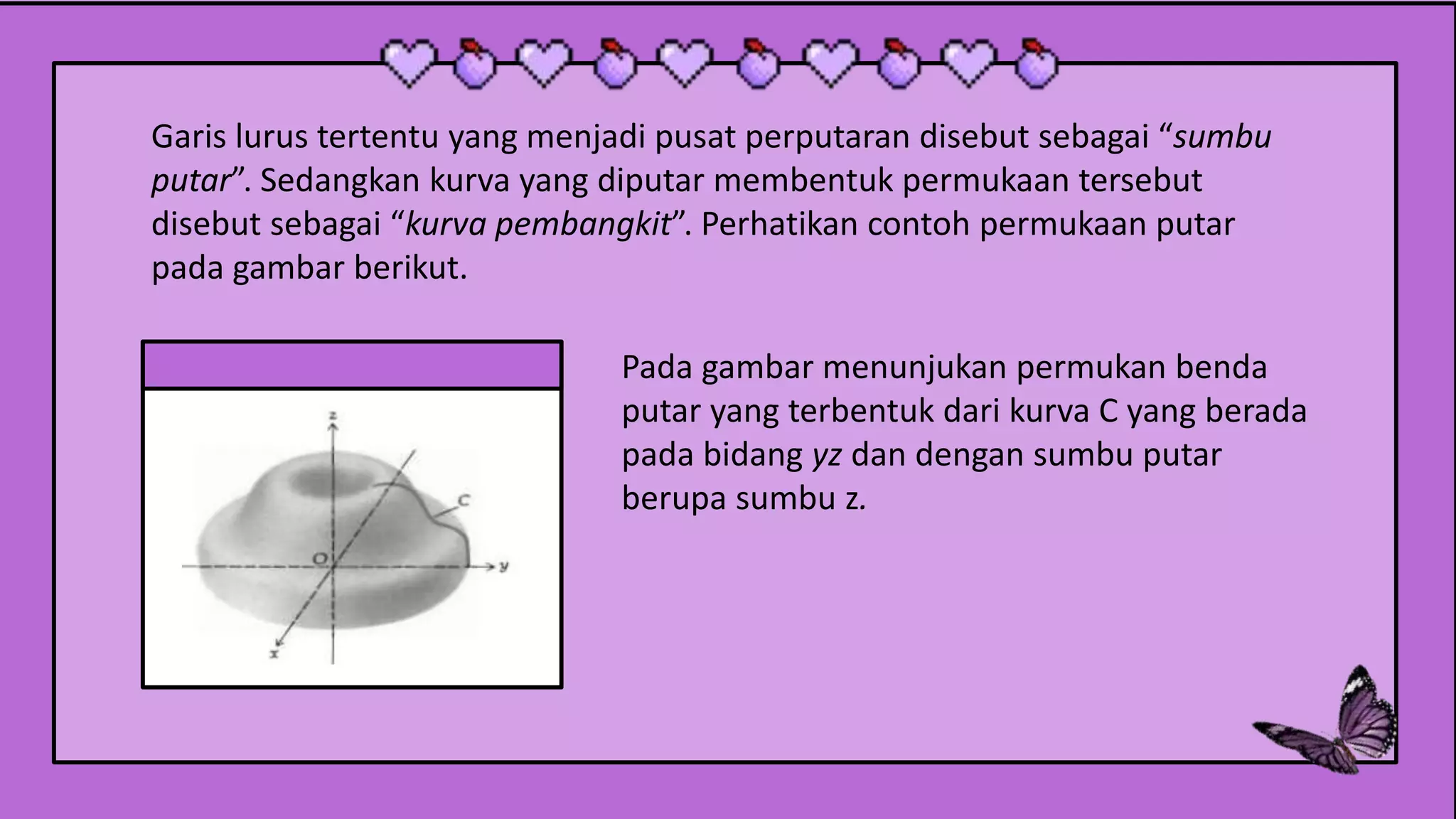 Garis lurus tertentu yang menjadi pusat perputaran disebut sebagai “sumbu putar”. Sedangkan kurva yang diputar membentuk permukaan tersebut disebut sebagai “kurva pembangkit”. Perhatikan contoh permukaan putar pada gambar berikut.

z
C
O
y
x

Pada gambar menunjukan permukan benda putar yang terbentuk dari kurva C yang berada pada bidang yz dan dengan sumbu putar berupa sumbu z.